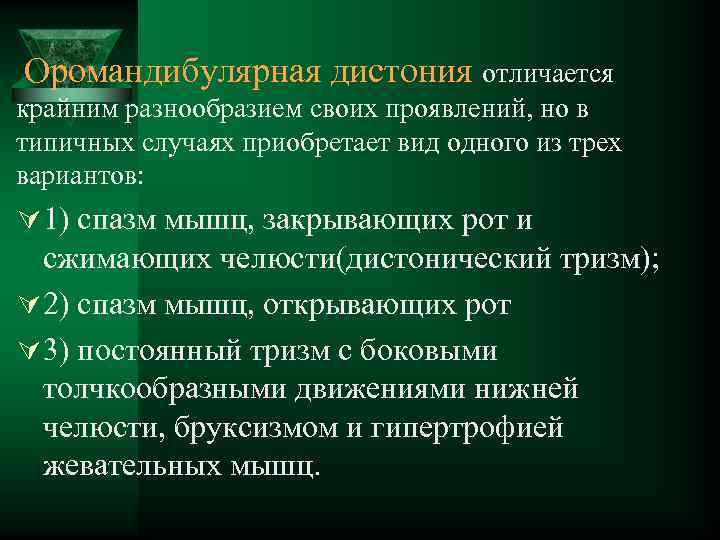 Оромандибулярная дистония отличается крайним разнообразием своих проявлений, но в типичных случаях приобретает вид одного из трех вариантов:

1) спазм мышц, закрывающих рот и сжимающих челюсти(дистонический тризм);

2) спазм мышц, открывающих рот

3) постоянный тризм с боковыми толчкообразными движениями нижней челюсти, бруксизмом и гипертрофией жевательных мышц.